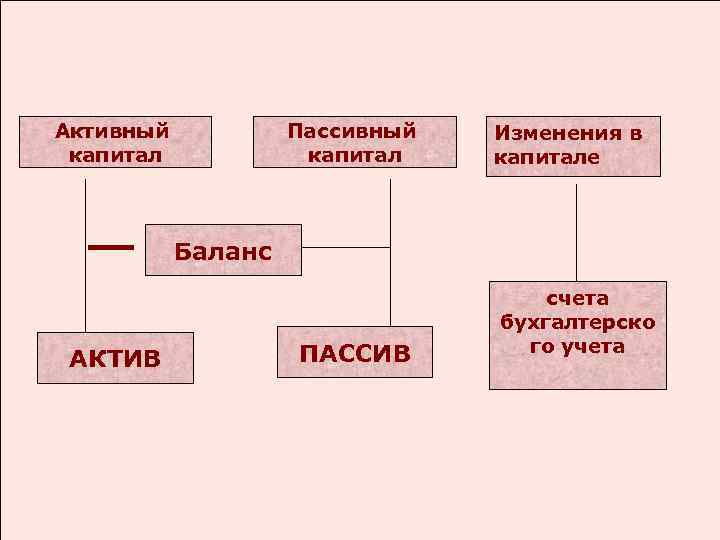 Активный капитал

Пассивный капитал

Изменения в капитале

Баланс

АКТИВ

ПАССИВ

счета бухгалтерского учета